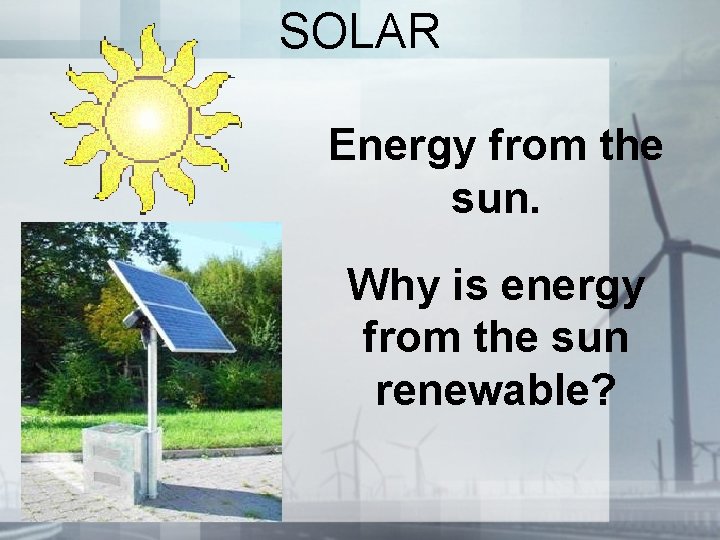 SOLAR

Energy from the sun.

Why is energy from the sun renewable?